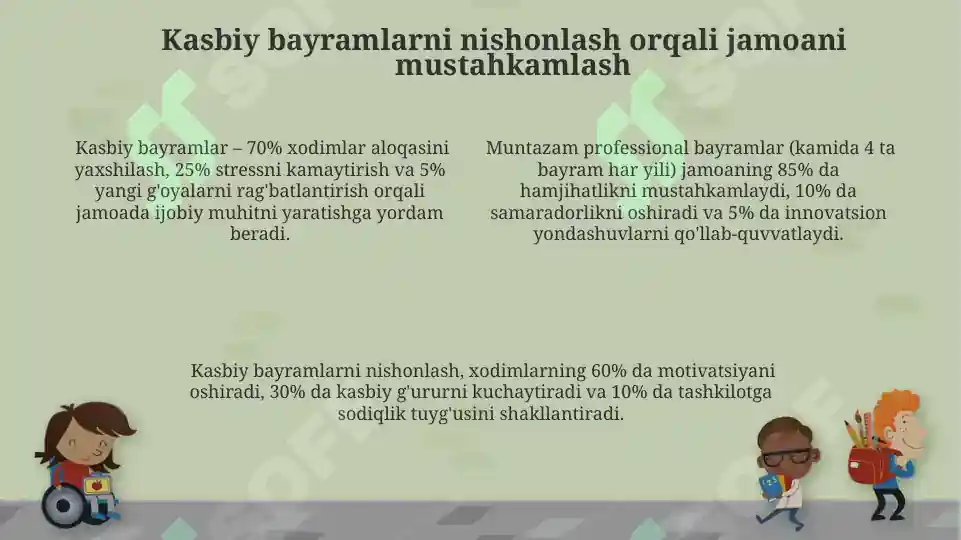 Kasbiy bayramlarni nishonlash orqali jamoani mustahkamlash

Kasbiy bayramlar – 70% xodimlar aloqasini yaxshilash, 25% stressni kamaytirish va 5% yangi g'oyalarni rag'batlantirish orqali jamoada ijobiy muhitni yaratishga yordam beradi.

Muntazam professional bayramlar (kamida 4 ta bayram har yili) jamoaning 85% da hamjihatlikni mustahkamlaydi, 10% da samaradorlikni oshiradi va 5% da innovatsion yondashuvlarni qo'llab-quvvatlaydi.

Kasbiy bayramlarni nishonlash, xodimlarning 60% da motivatsiyani oshiradi, 30% da kasbiy g'ururni kuchaytiradi va 10% da tashkilotga sodiqlik tuyg'usini shakllantiradi.